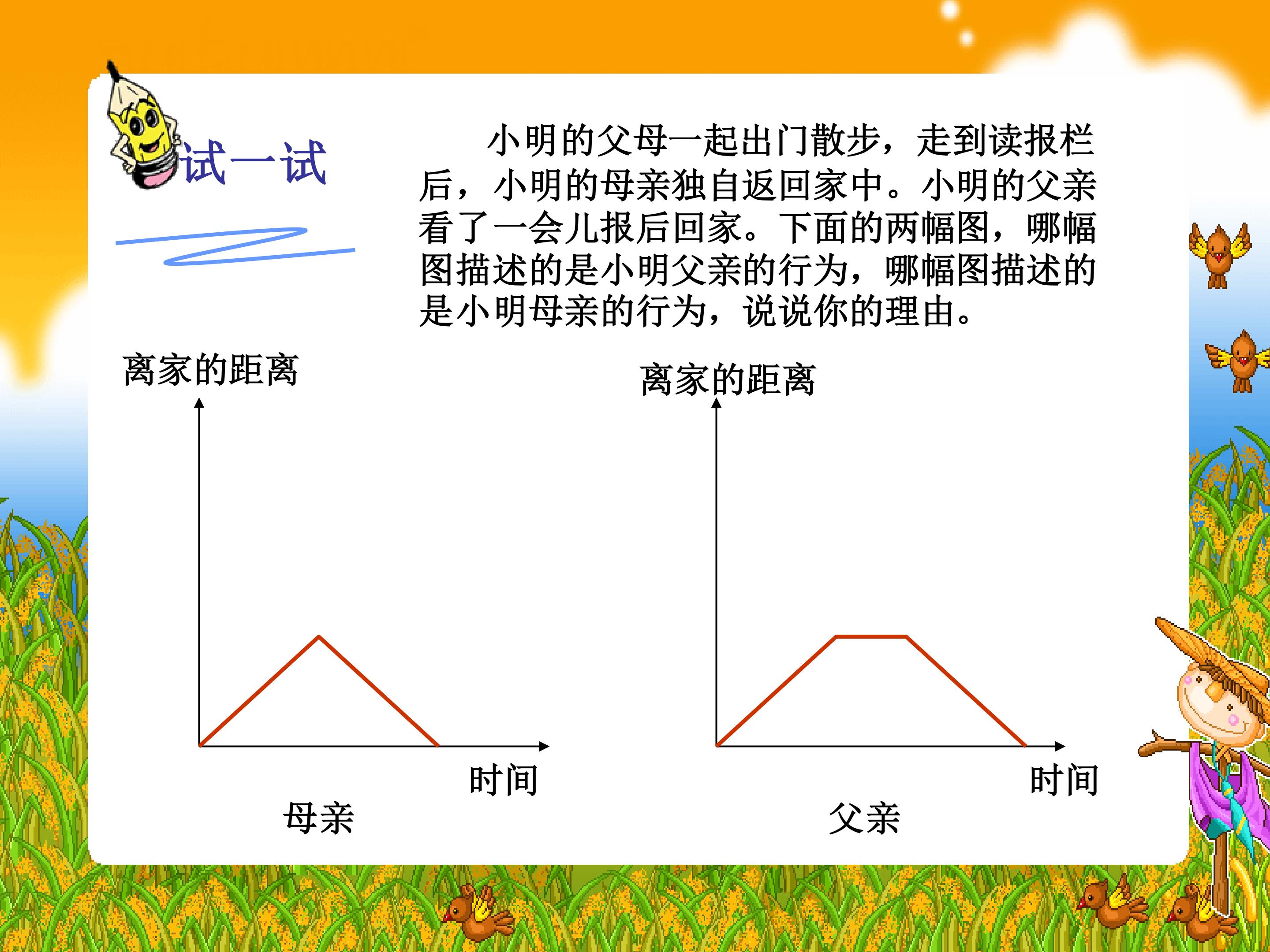 试一试

小明的父母一起出门散步，走到读报栏后，小明的母亲独自返回家中。小明的父亲看了一会儿报后回家。下面的两幅图，哪幅图描述的是小明父亲的行为，哪幅图描述的是小明母亲的行为，说说你的理由。

离家的距离

时间

母亲

离家的距离

时间

父亲